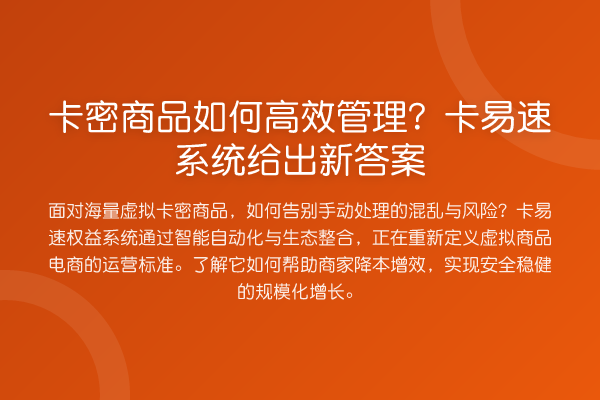 卡密商品如何高效管理？卡易速系统给出新答案

面对海量虚拟卡密商品，如何告别手动处理的混乱与风险？卡易速权益系统通过智能自动化与生态整合，正在重新定义虚拟商品电商的运营标准。了解它如何帮助商家降本增效，实现安全稳健的规模化增长。